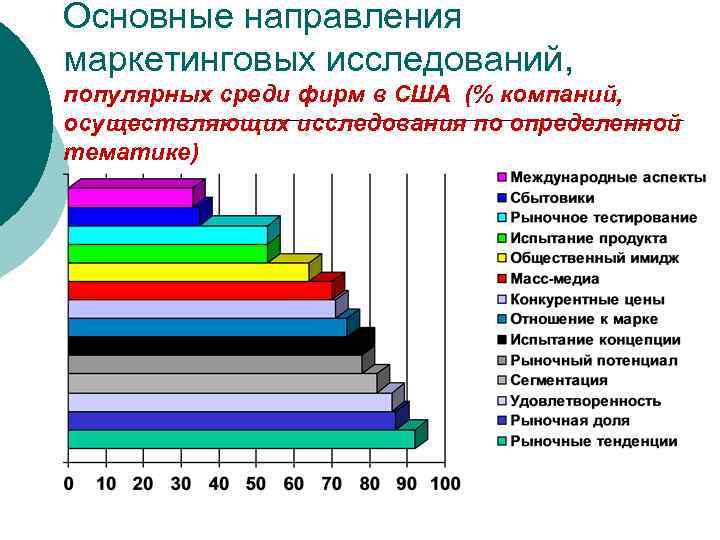 Основные направления маркетинговых исследований, популярных среди фирм в США (% компаний, осуществляющих исследования по определенной тематике)

Международные аспекты
Сбытовики
Рыночное тестирование
Испытание продукта
Общественный имидж
Масс-медиа
Конкурентные цены
Отношение к марке
Испытание концепции
Рыночный потенциал
Сегментация
Удовлетворенность
Рыночная доля
Рыночные тенденции

0 10 20 30 40 50 60 70 80 90 100